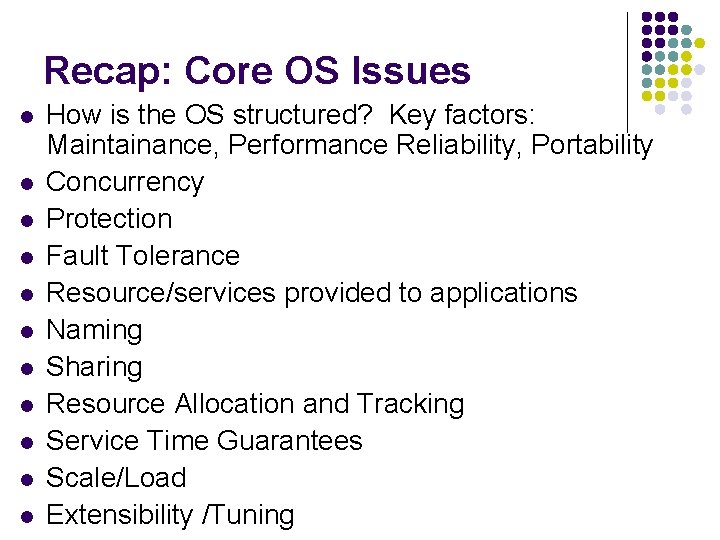 Recap: Core OS Issues

- How is the OS structured? Key factors: Maintainance, Performance Reliability, Portability
- Concurrency
- Protection
- Fault Tolerance
- Resource/services provided to applications
- Naming
- Sharing
- Resource Allocation and Tracking
- Service Time Guarantees
- Scale/Load
- Extensibility /Tuning